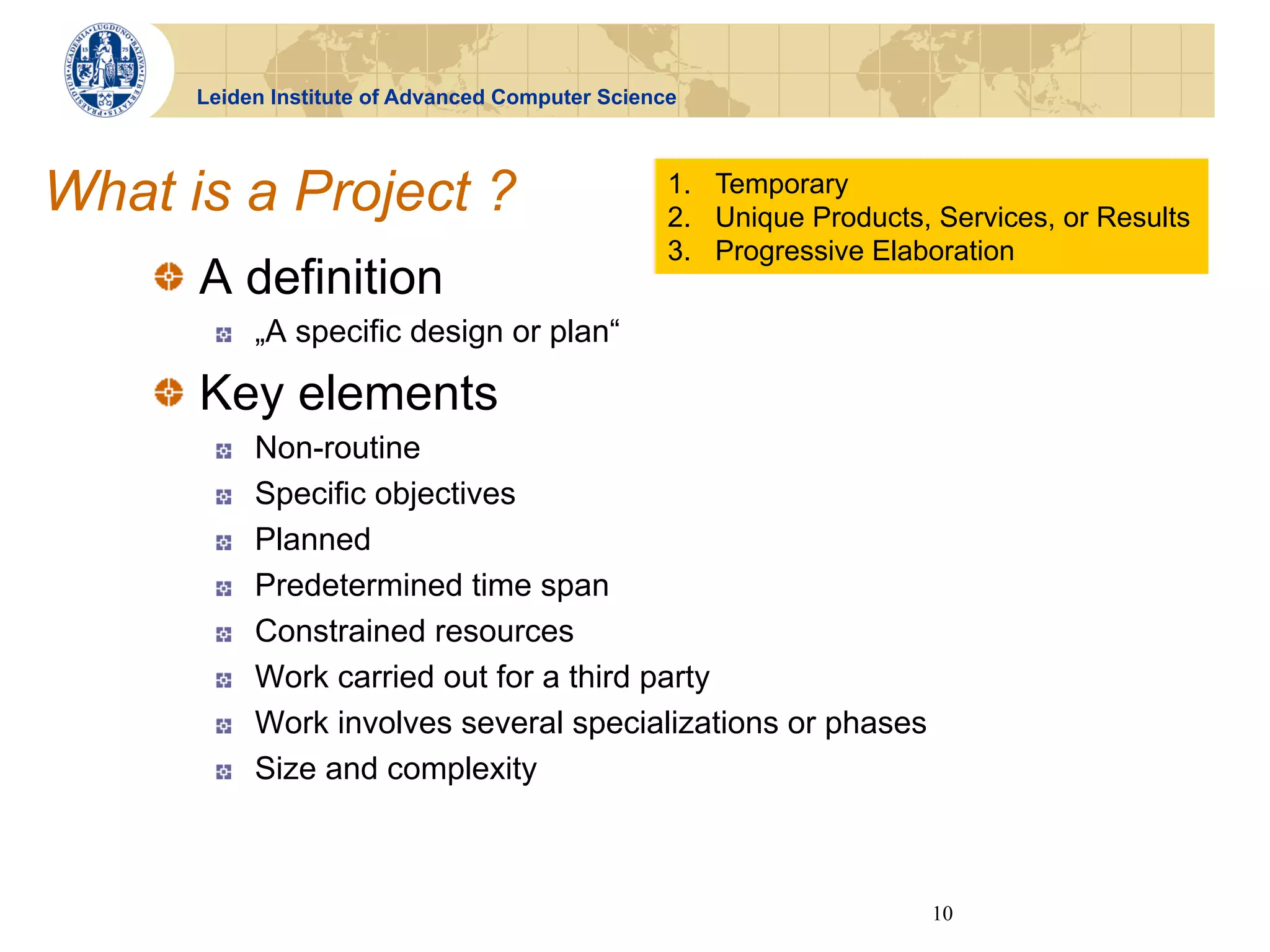 ACADEMIA LUGDUNO BATAVA LIBERTATIS PRAESIDIUM 15 75

Leiden Institute of Advanced Computer Science

What is a Project ?

1. Temporary
2. Unique Products, Services, or Results
3. Progressive Elaboration

A definition

„A specific design or plan“

Key elements

Non-routine

Specific objectives

Planned

Predetermined time span

Constrained resources

Work carried out for a third party

Work involves several specializations or phases

Size and complexity

10